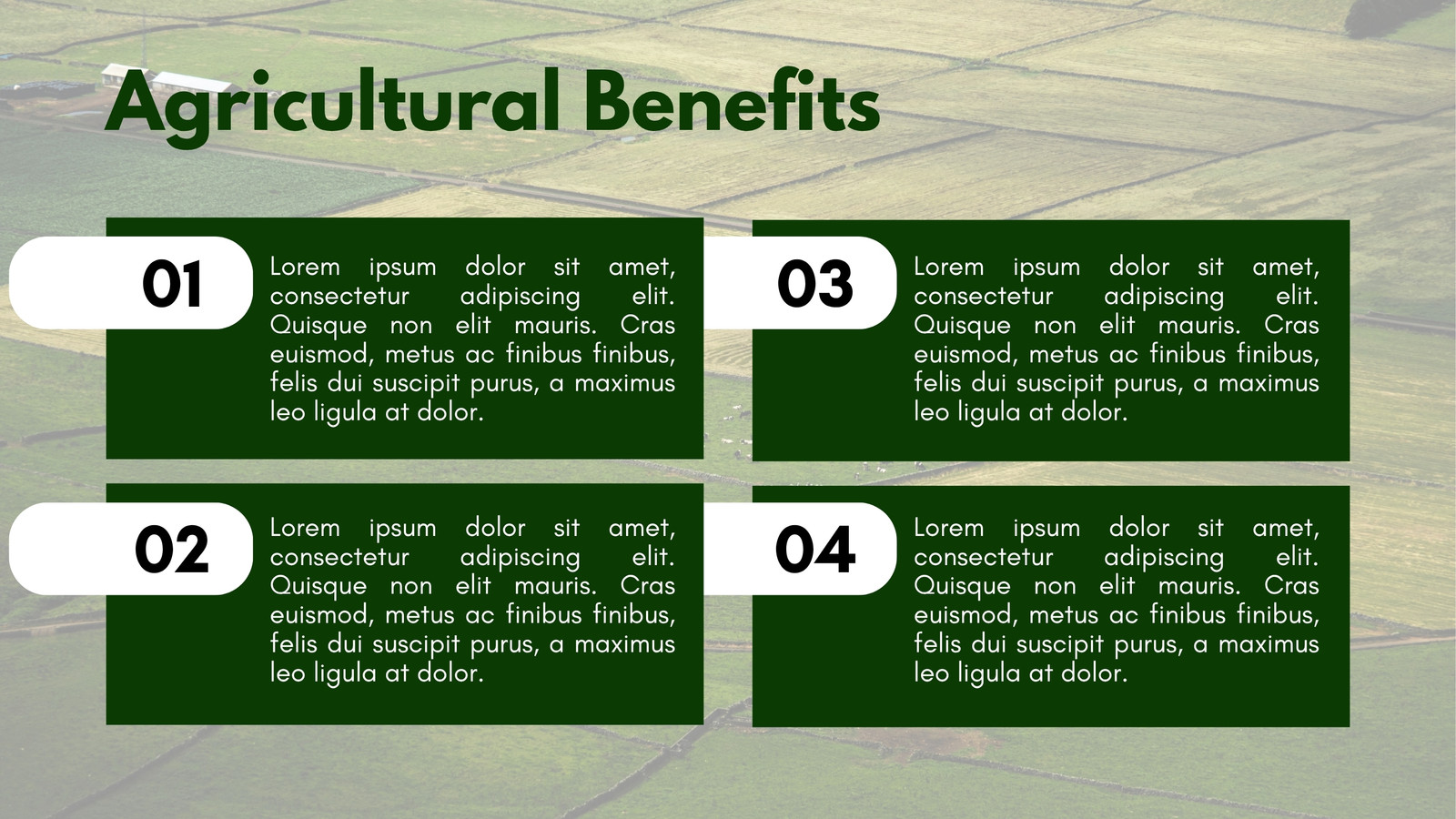 Agricultural Benefits

01

Lorem ipsum dolor sit amet, consectetur adipiscing elit. Quisque non elit mauris. Cras euismod, metus ac finibus finibus, felis dui suscipit purus, a maximus leo ligula at dolor.

02

Lorem ipsum dolor sit amet, consectetur adipiscing elit. Quisque non elit mauris. Cras euismod, metus ac finibus finibus, felis dui suscipit purus, a maximus leo ligula at dolor.

03

Lorem ipsum dolor sit amet, consectetur adipiscing elit. Quisque non elit mauris. Cras euismod, metus ac finibus finibus, felis dui suscipit purus, a maximus leo ligula at dolor.

04

Lorem ipsum dolor sit amet, consectetur adipiscing elit. Quisque non elit mauris. Cras euismod, metus ac finibus finibus, felis dui suscipit purus, a maximus leo ligula at dolor.